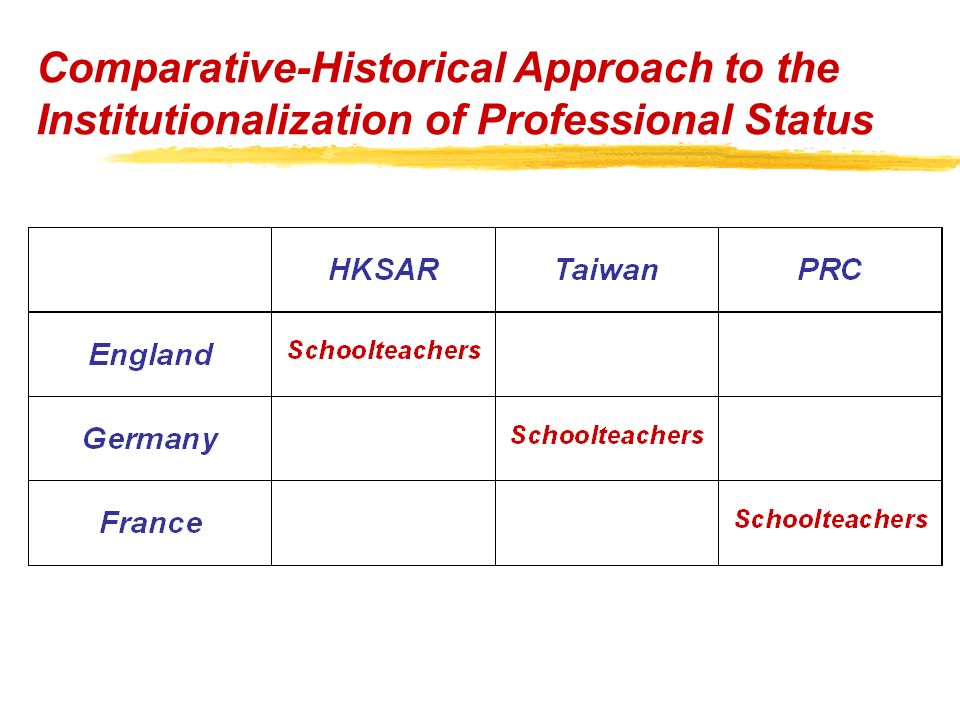 Comparative-Historical Approach to the Institutionalization of Professional Status

| | HKSAR | Taiwan | PRC |
|---|---|---|---|
| England | Schoolteachers | | |
| Germany | | Schoolteachers | |
| France | | | Schoolteachers |